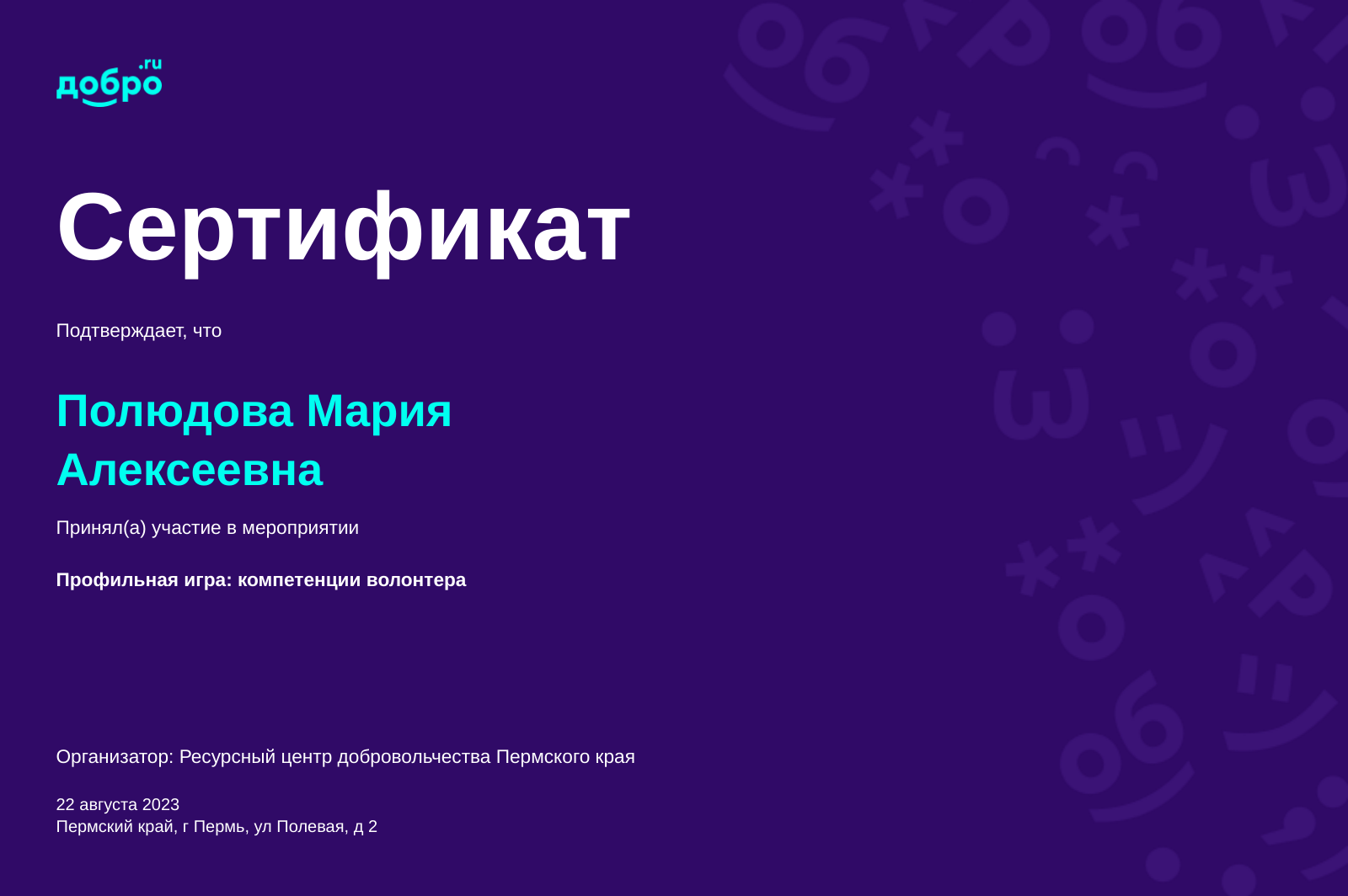 добро.ru

Сертификат

Подтверждает, что

Полюдова Мария Алексеевна

Принял(а) участие в мероприятии

Профильная игра: компетенции волонтера

Организатор: Ресурсный центр добровольчества Пермского края

22 августа 2023
Пермский край, г Пермь, ул Полевая, д 2